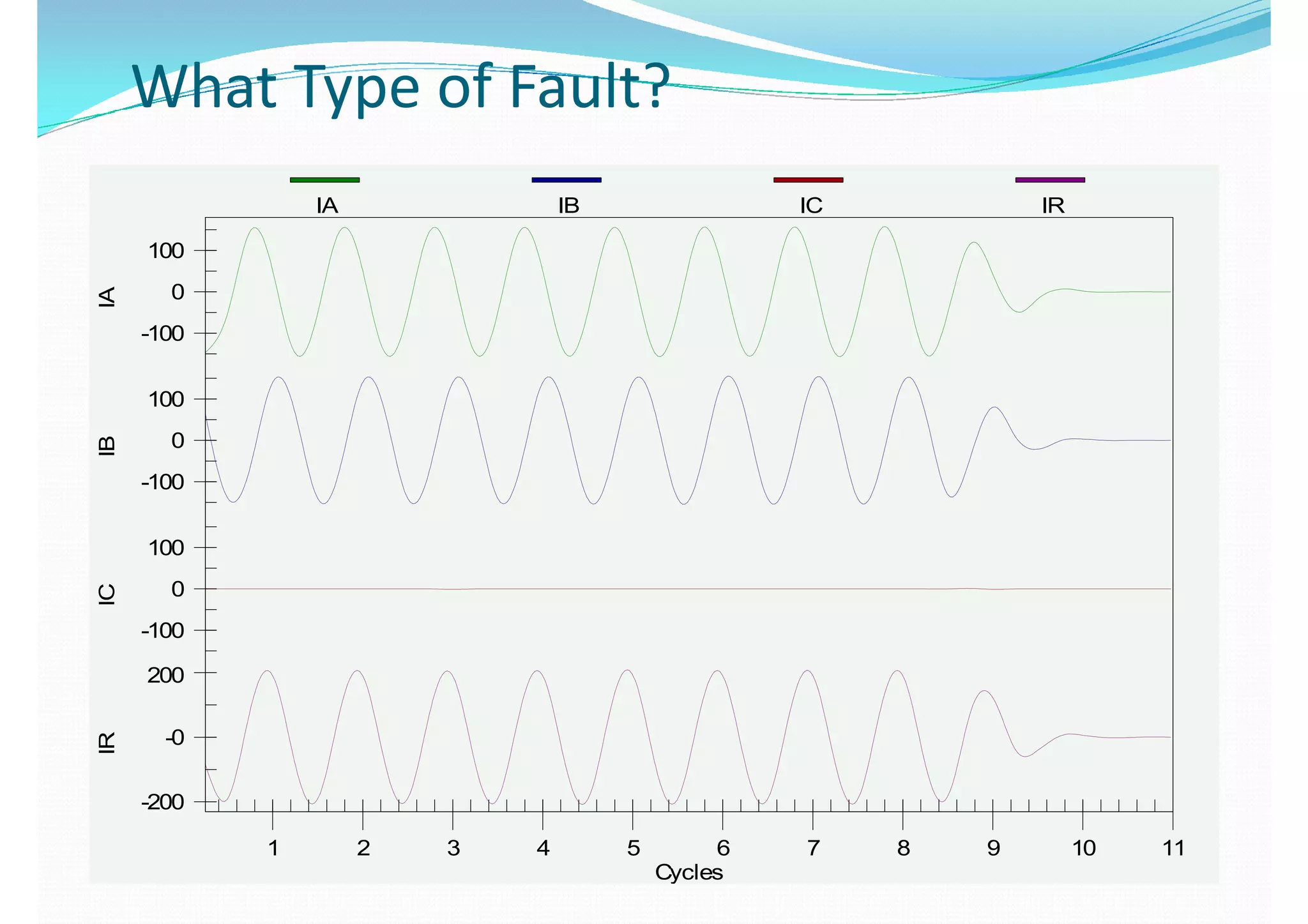 What Type of Fault?

IA IB IC IR

IA
100
0
-100

IB
100
0
-100

IC
100
0
-100

IR
200
-0
-200

1 2 3 4 5 6 7 8 9 10 11
Cycles